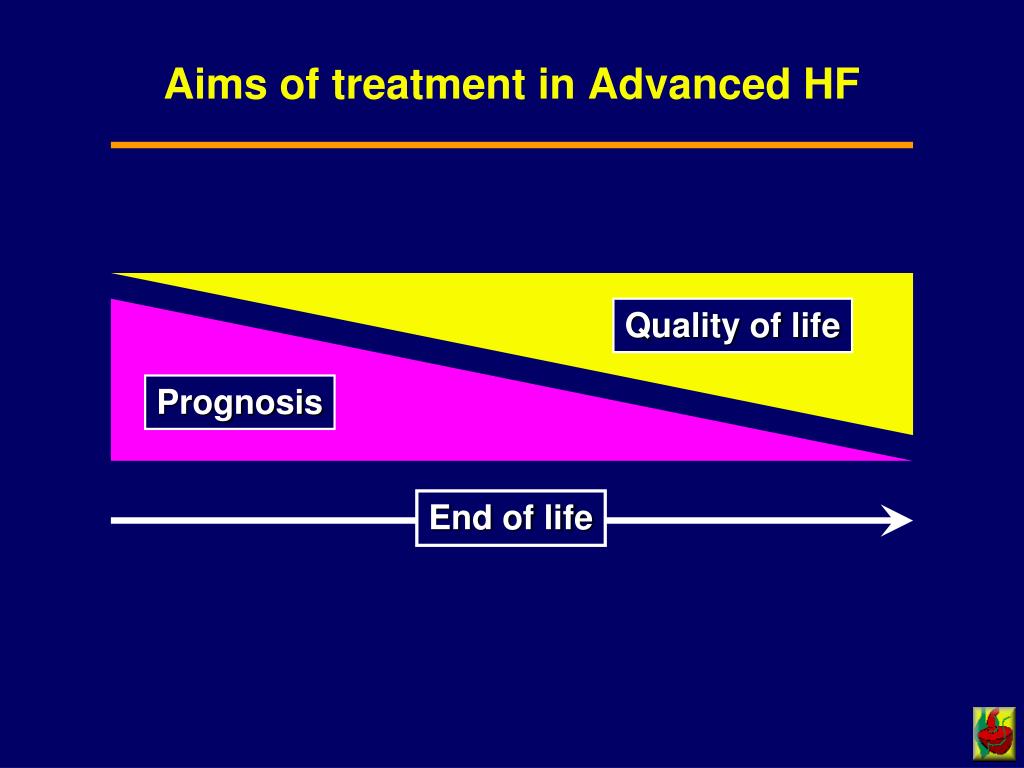 Aims of treatment in Advanced HF

Quality of life

Prognosis

End of life